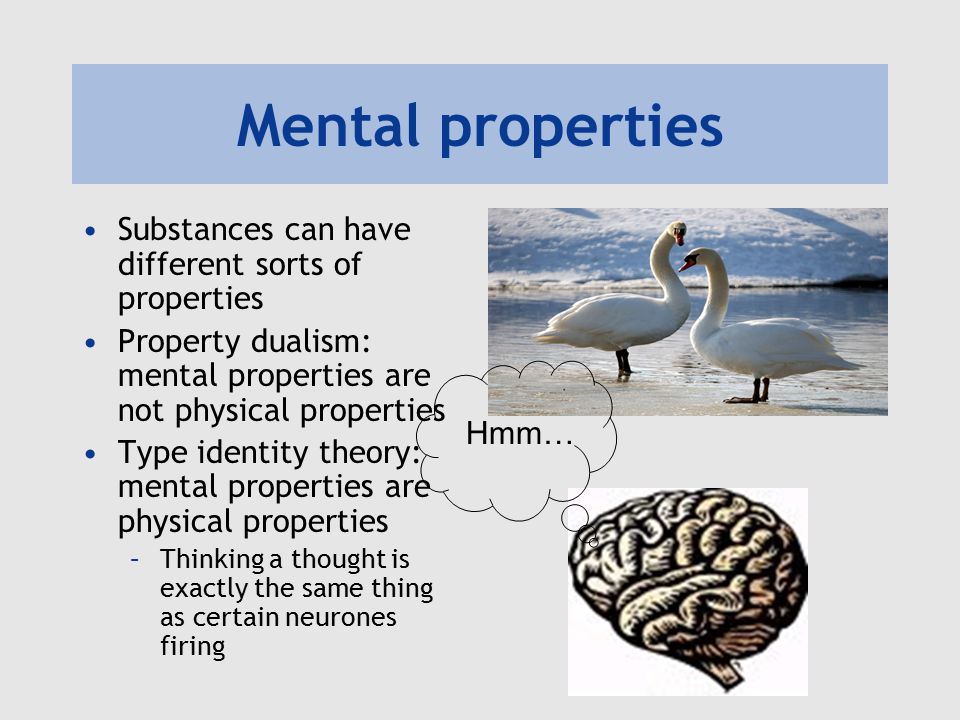 Mental properties

• Substances can have different sorts of properties
• Property dualism: mental properties are not physical properties
• Type identity theory: mental properties are physical properties
– Thinking a thought is exactly the same thing as certain neurones firing

Hmm...